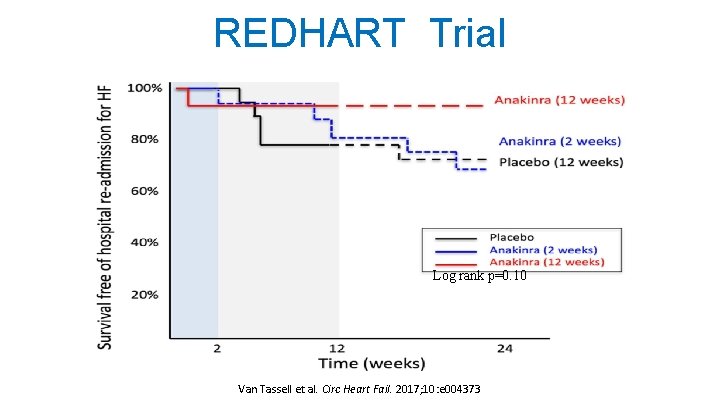 REDHART Trial

Survival free of hospital re-admission for HF

100%
80%
60%
40%
20%

Anakinra (12 weeks)
Anakinra (2 weeks)
Placebo (12 weeks)

Placebo
Anakinra (2 weeks)
Anakinra (12 weeks)

Log rank p=0.10

2
12
24

Time (weeks)

Van Tassell et al. Circ Heart Fail. 2017;10:e004373